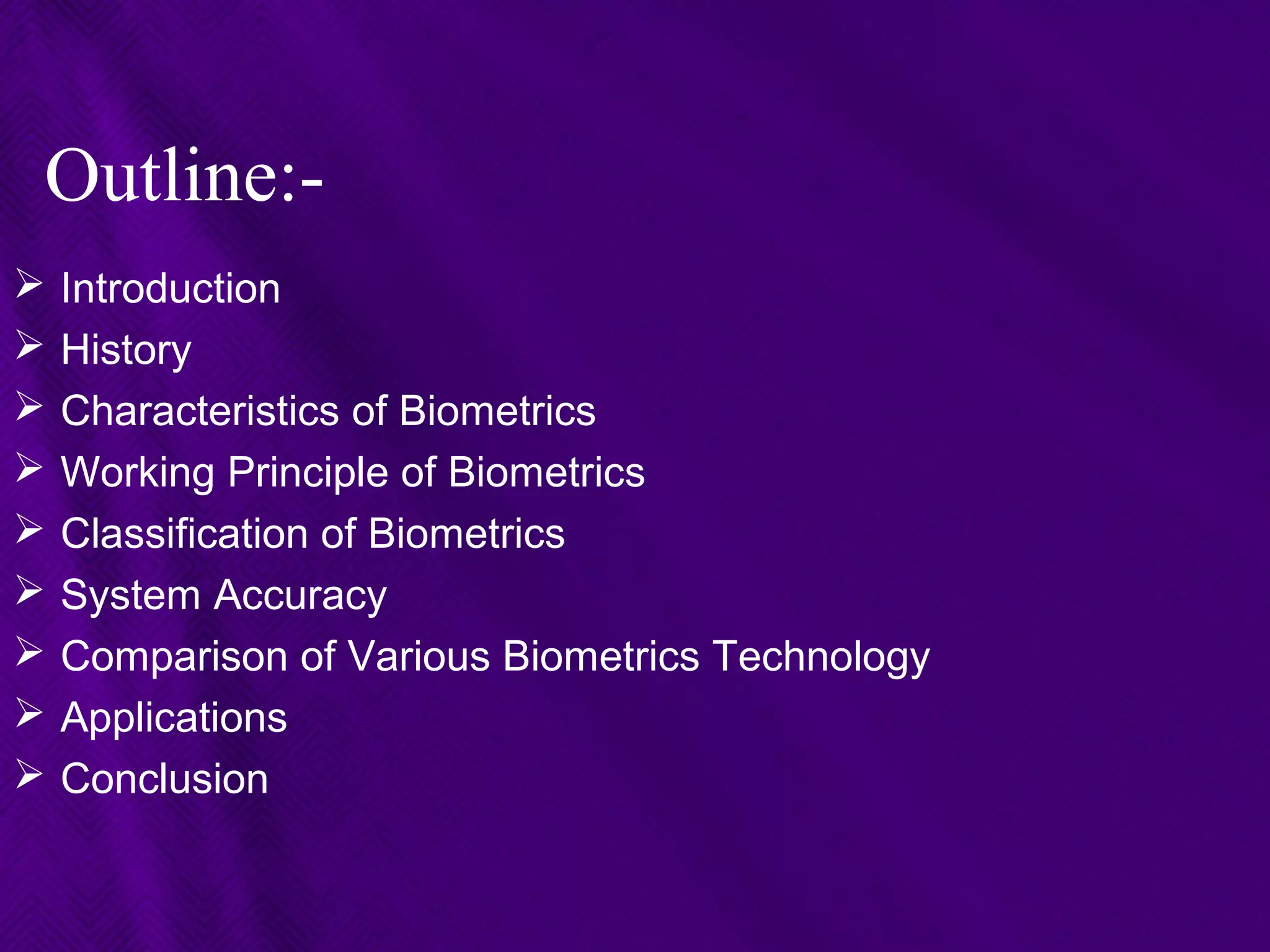 Outline:-

➢ Introduction
➢ History
➢ Characteristics of Biometrics
➢ Working Principle of Biometrics
➢ Classification of Biometrics
➢ System Accuracy
➢ Comparison of Various Biometrics Technology
➢ Applications
➢ Conclusion